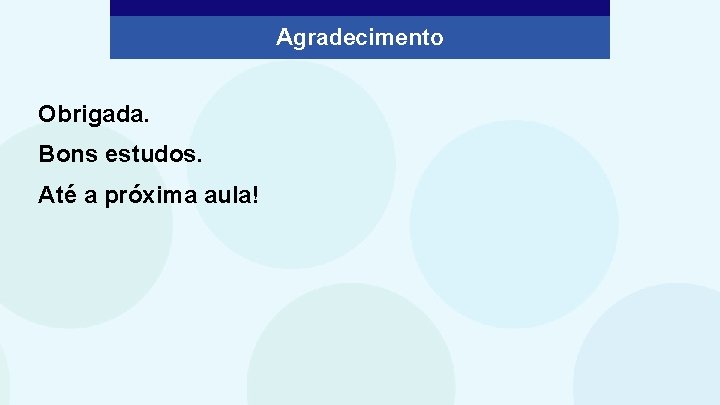 Agradecimento

Obrigada.

Bons estudos.

Até a próxima aula!